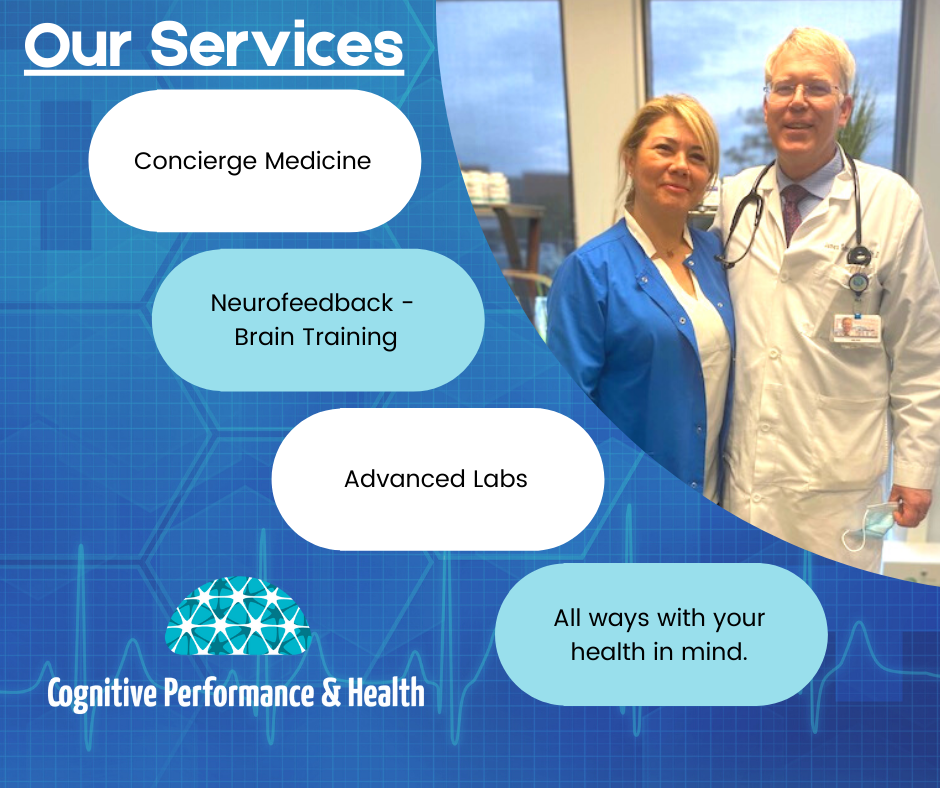 Our Services

Concierge Medicine

Neurofeedback - Brain Training

Advanced Labs

All ways with your health in mind.

Cognitive Performance & Health